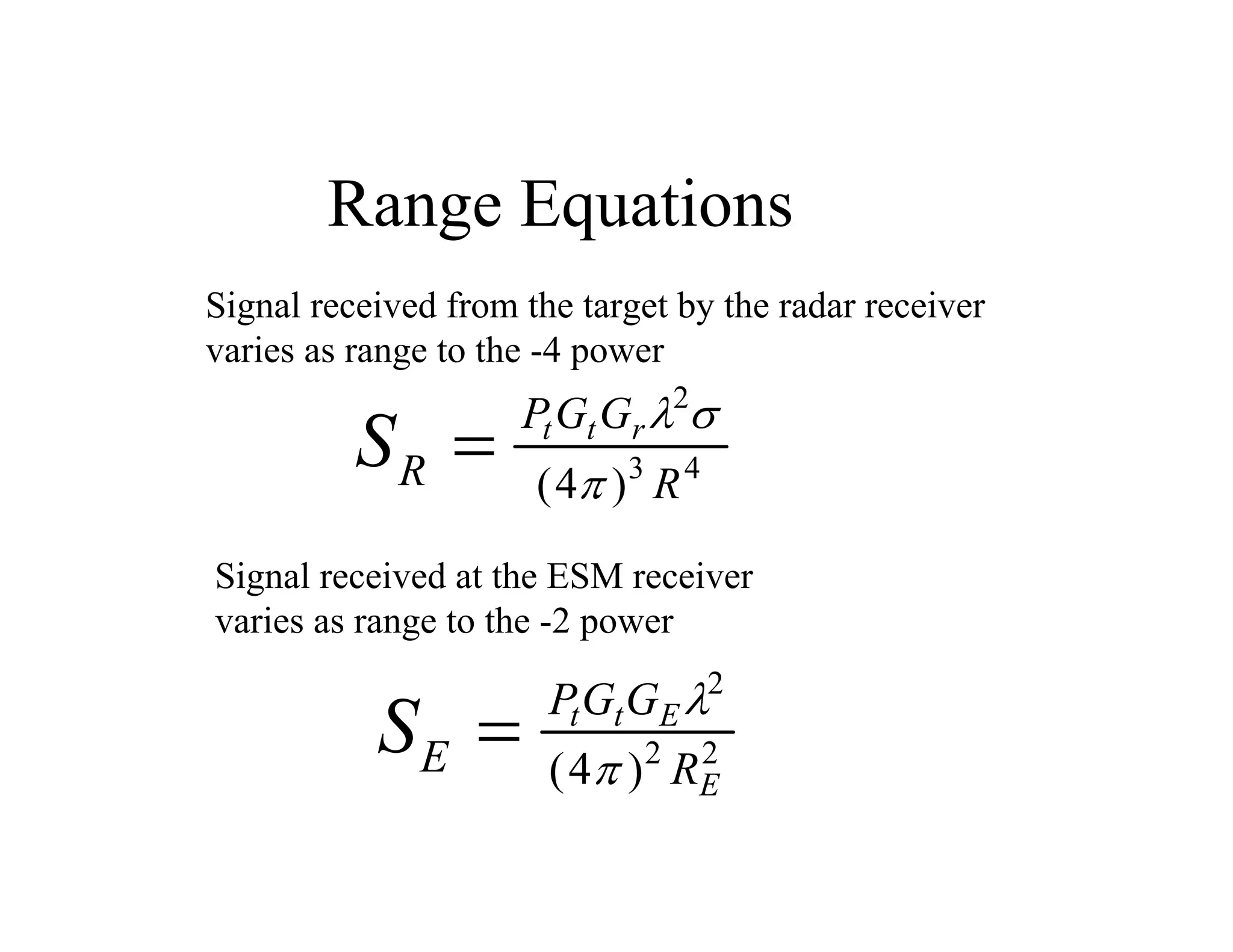 Range Equations

Signal received from the target by the radar receiver varies as range to the -4 power

$S_R = \frac{P_t G_t G_r \lambda^2 \sigma}{(4\pi)^3 R^4}$

Signal received at the ESM receiver varies as range to the -2 power

$S_E = \frac{P_t G_t G_E \lambda^2}{(4\pi)^2 R_E^2}$